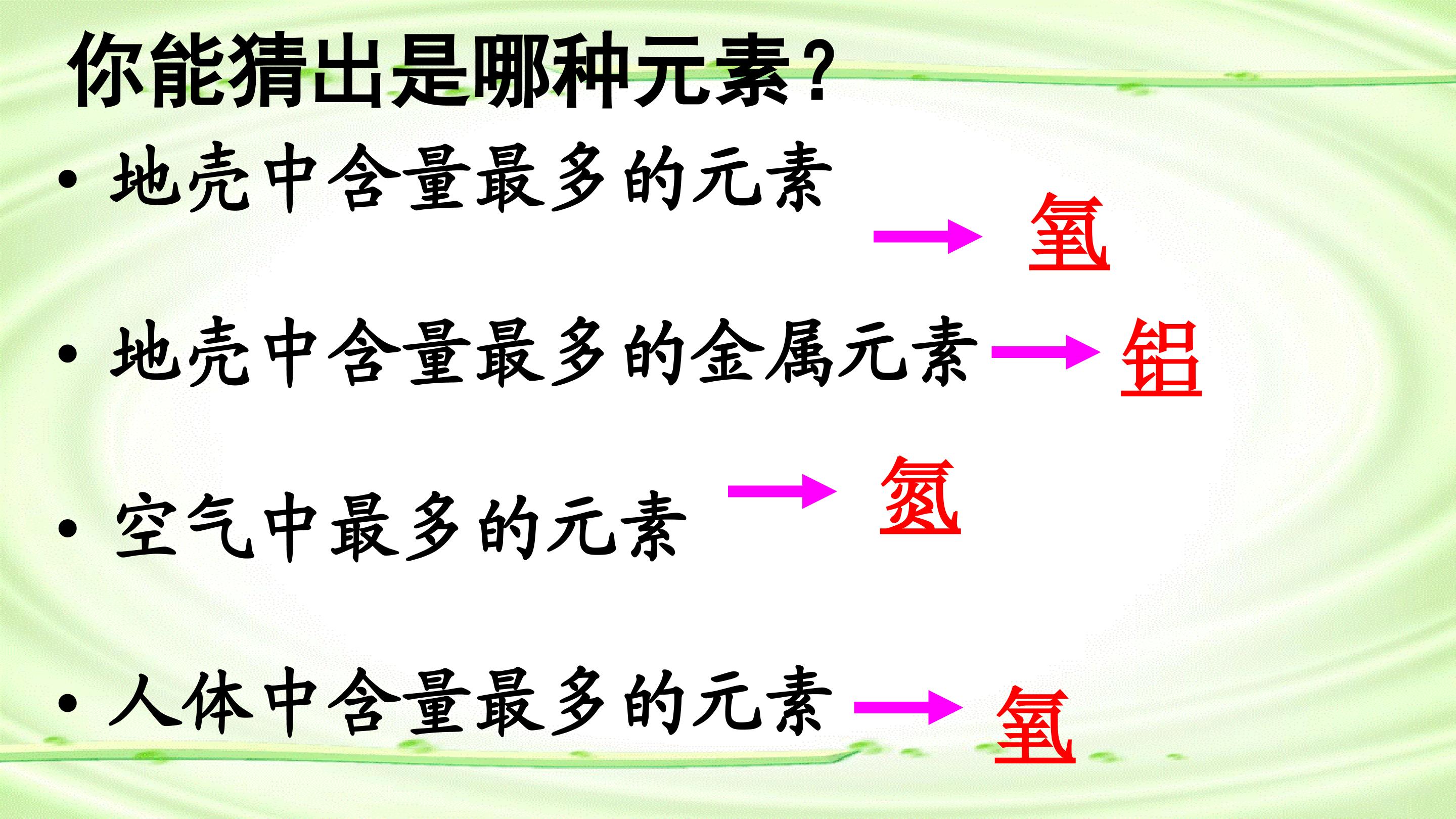 你能猜出是哪种元素？

• 地壳中含量最多的元素 → 氧

• 地壳中含量最多的金属元素 → 铝

• 空气中最多的元素 → 氮

• 人体中含量最多的元素 → 氧